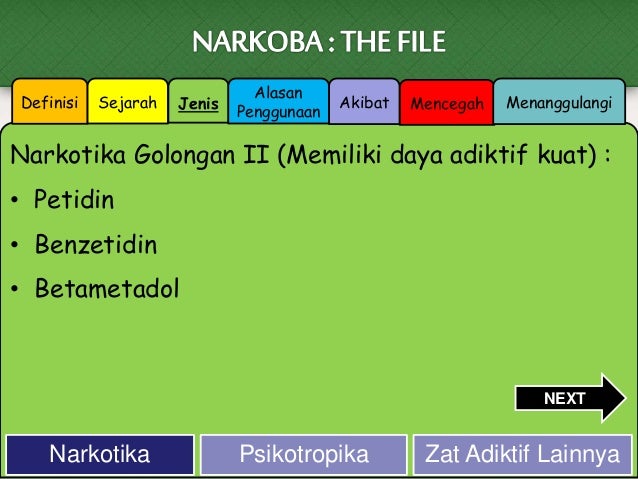 NARKOBA : THE FILE

Definisi Sejarah Jenis Alasan Penggunaan Akibat Mencegah Menanggulangi

Narkotika Golongan II (Memiliki daya adiktif kuat) :

• Petidin

• Benzetidin

• Betametadol

NEXT

Narkotika Psikotropika Zat Adiktif Lainnya